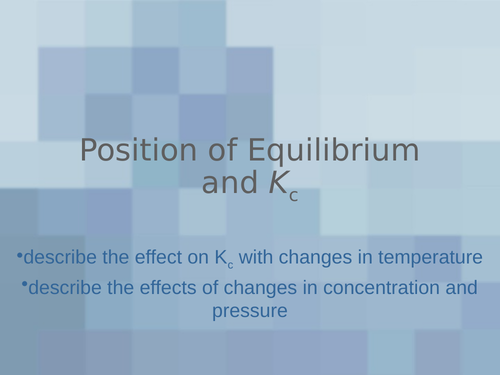 Position of Equilibrium and $K_c$

•describe the effect on $K_c$ with changes in temperature

•describe the effects of changes in concentration and pressure